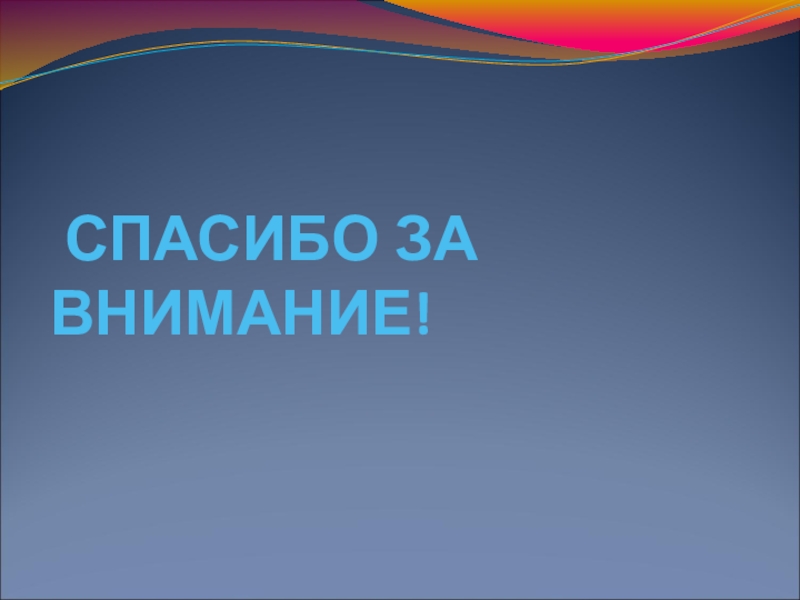 СПАСИБО ЗА ВНИМАНИЕ!